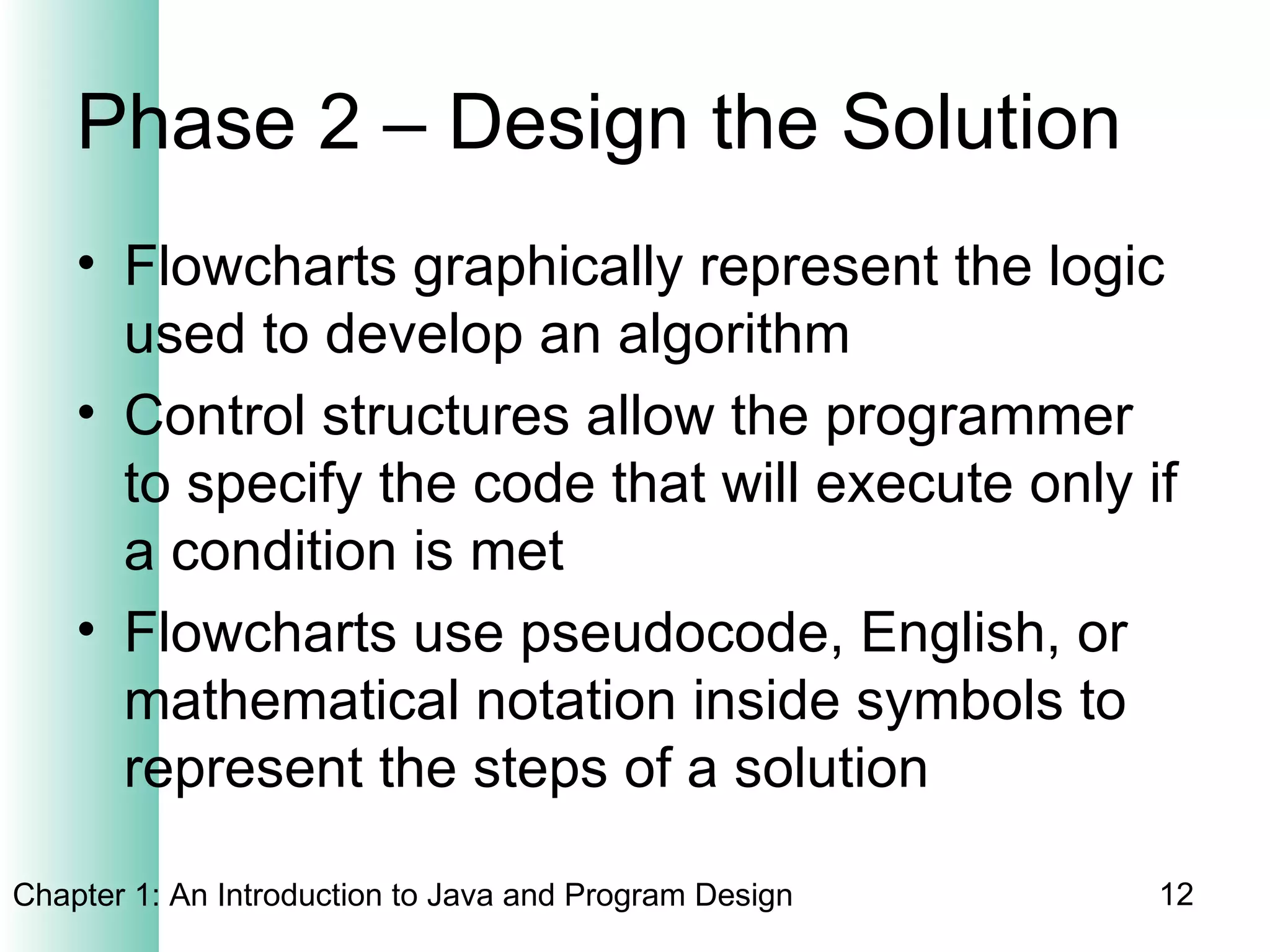 Phase 2 – Design the Solution

• Flowcharts graphically represent the logic used to develop an algorithm

• Control structures allow the programmer to specify the code that will execute only if a condition is met

• Flowcharts use pseudocode, English, or mathematical notation inside symbols to represent the steps of a solution

Chapter 1: An Introduction to Java and Program Design

12